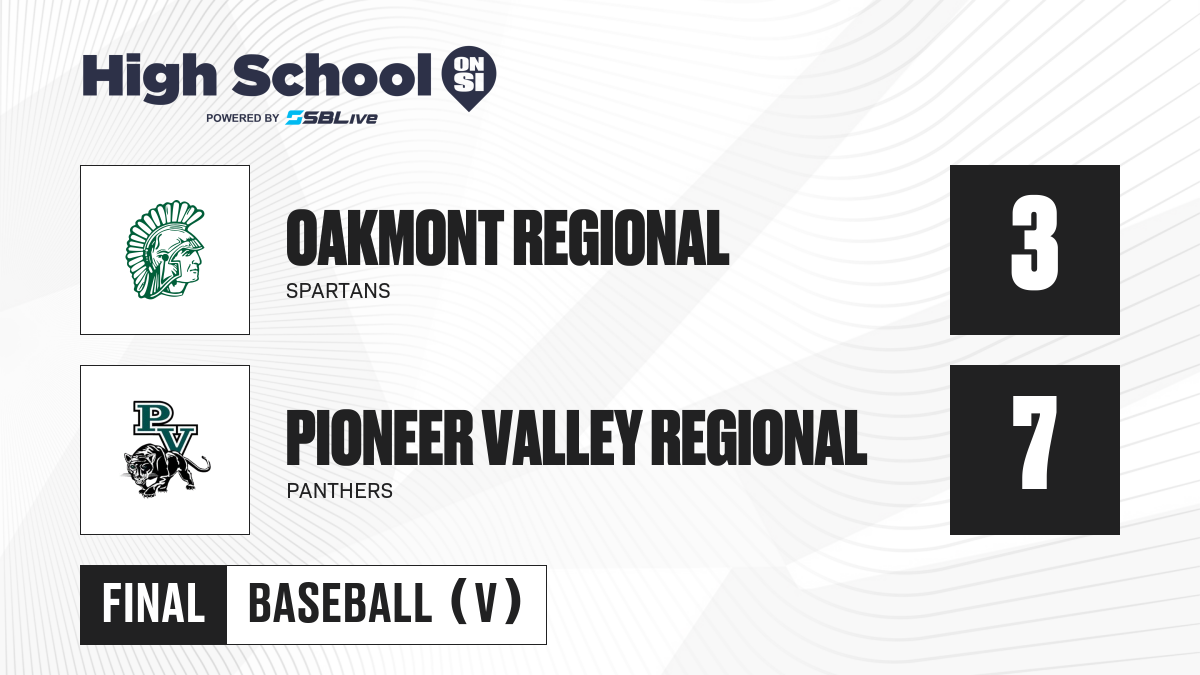 High School ON SI
POWERED BY SBLive

OAKMONT REGIONAL
SPARTANS
3

PV

PIONEER VALLEY REGIONAL
PANTHERS
7

FINAL
BASEBALL (V)